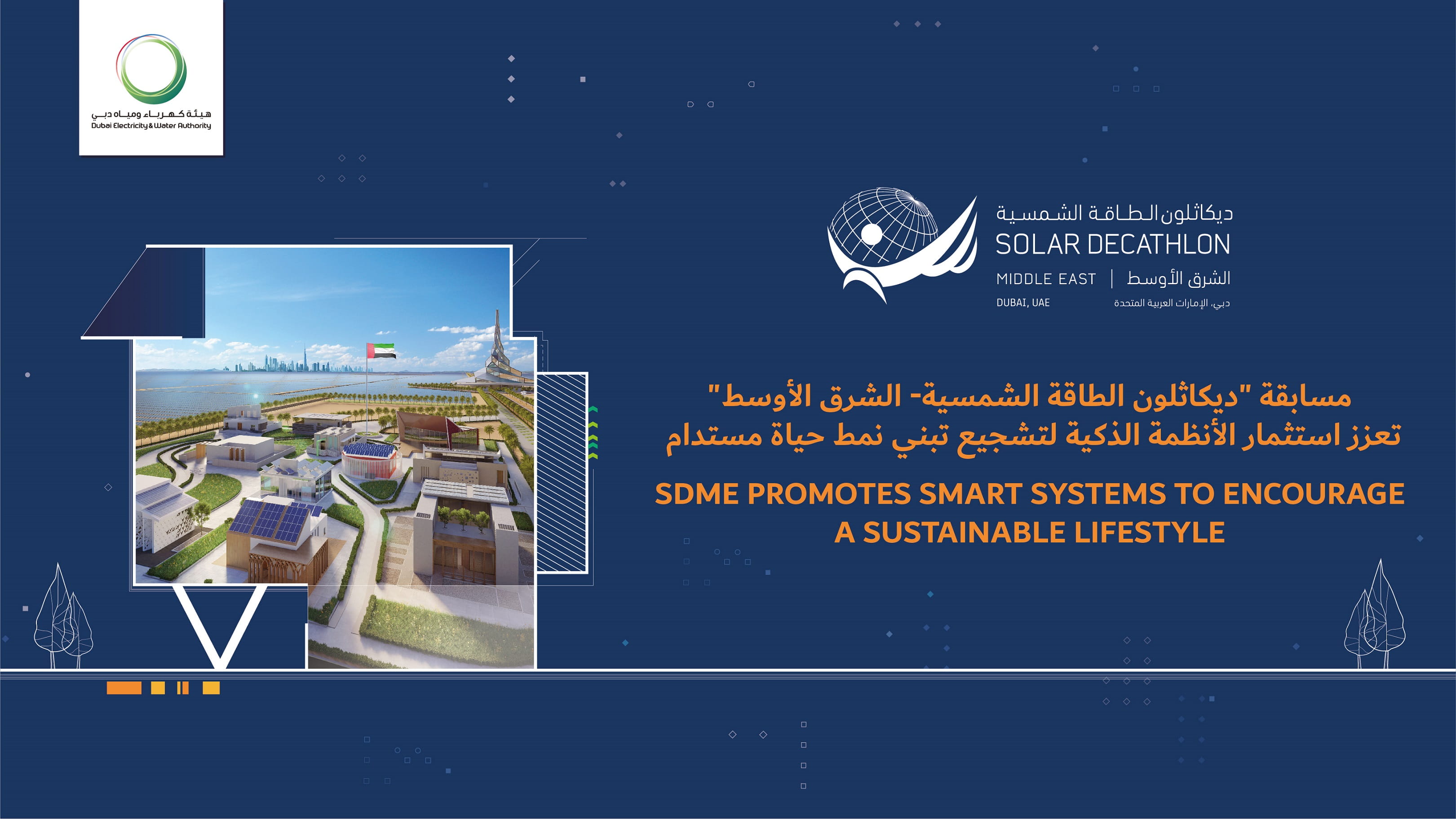 هيئة كهرباء ومياه دبي
Dubai Electricity & Water Authority

ديكاثلون الطاقة الشمسية
SOLAR DECATHLON
MIDDLE EAST | الشرق الأوسط
DUBAI, UAE دبي، الإمارات العربية المتحدة

مسابقة "ديكاثلون الطاقة الشمسية- الشرق الأوسط"
تعزز استثمار الأنظمة الذكية لتشجيع تبني نمط حياة مستدام

SDME PROMOTES SMART SYSTEMS TO ENCOURAGE A SUSTAINABLE LIFESTYLE